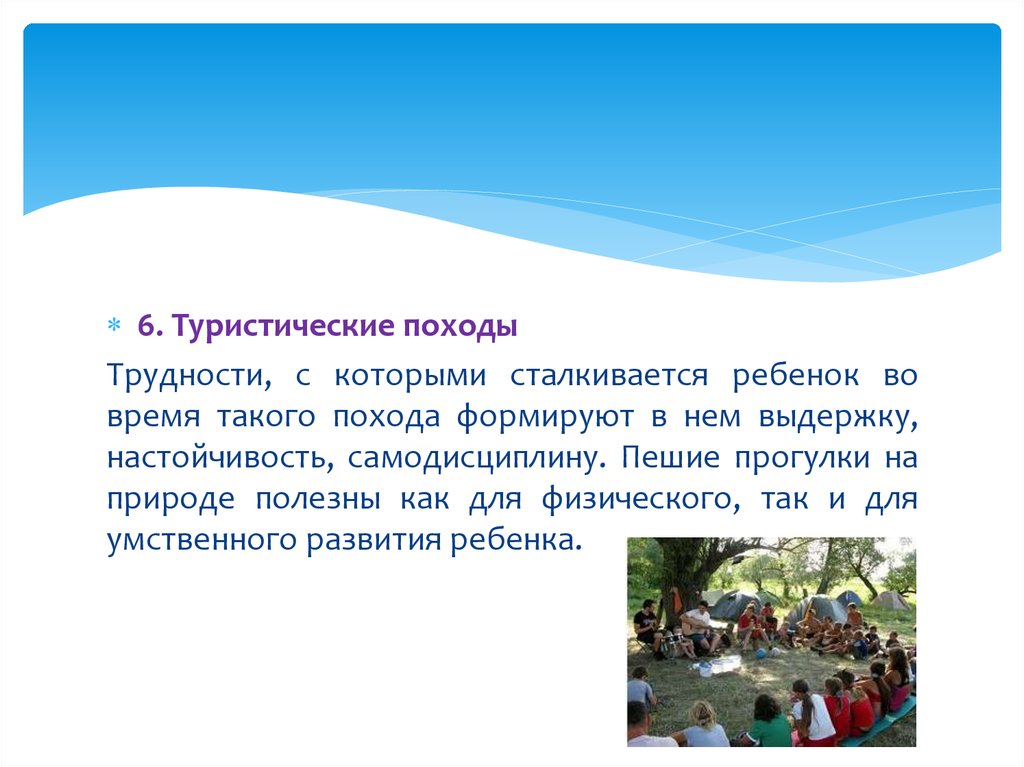 6. Туристические походы

Трудности, с которыми сталкивается ребенок во время такого похода формируют в нем выдержку, настойчивость, самодисциплину. Пешие прогулки на природе полезны как для физического, так и для умственного развития ребенка.